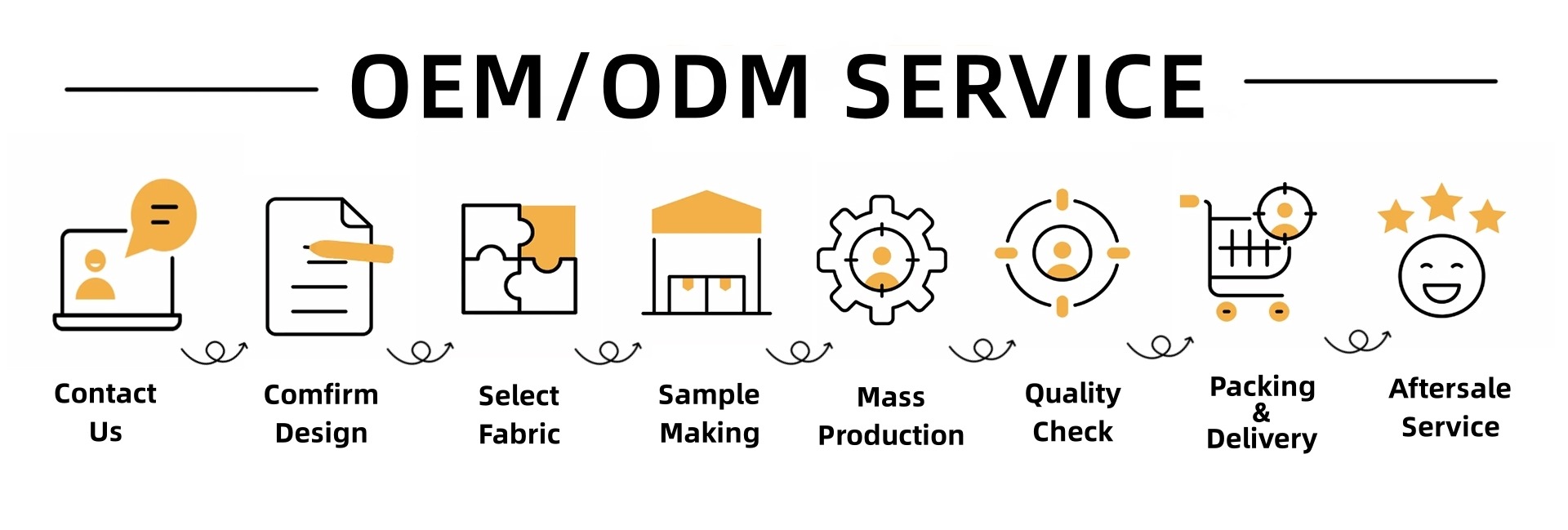 OEM/ODM SERVICE

Contact Us

Comfirm Design

Select Fabric

Sample Making

Mass Production

Quality Check

Packing & Delivery

Aftersale Service